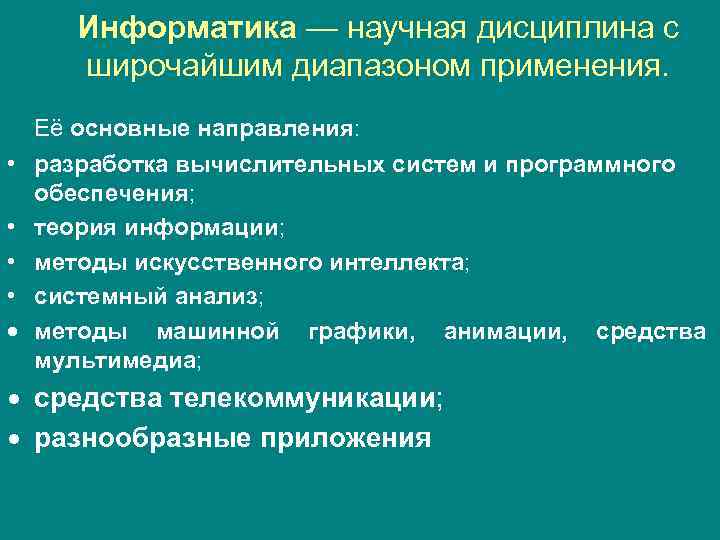 Информатика — научная дисциплина с широчайшим диапазоном применения.

Её основные направления:

• разработка вычислительных систем и программного обеспечения;
• теория информации;
• методы искусственного интеллекта;
• системный анализ;
• методы машинной графики, анимации, средства мультимедиа;
• средства телекоммуникации;
• разнообразные приложения